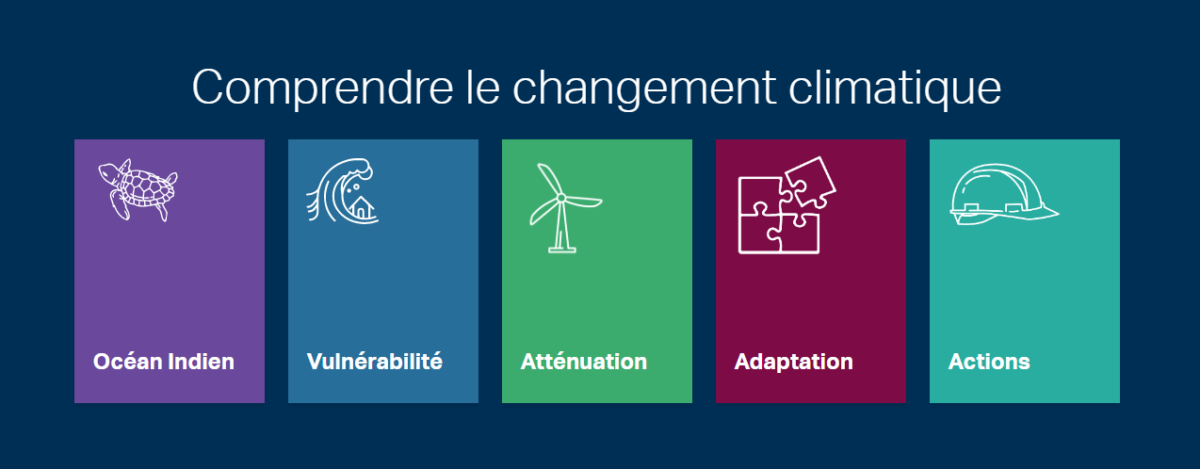 Comprendre le changement climatique

Océan Indien

Vulnérabilité

Atténuation

Adaptation

Actions